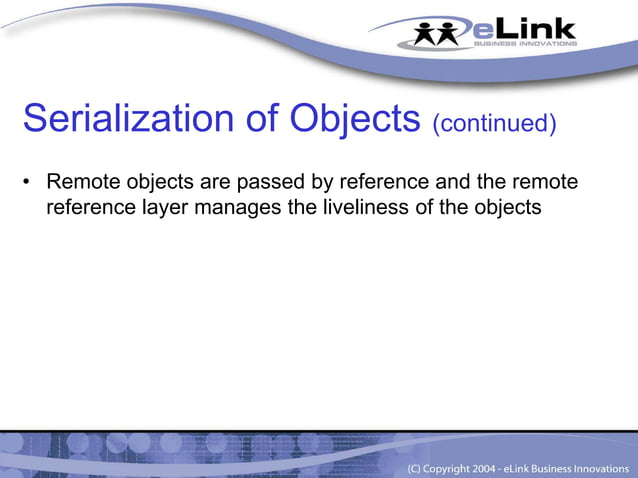 eLink
BUSINESS INNOVATIONS

Serialization of Objects (continued)

• Remote objects are passed by reference and the remote reference layer manages the liveliness of the objects

(C) Copyright 2004 - eLink Business Innovations